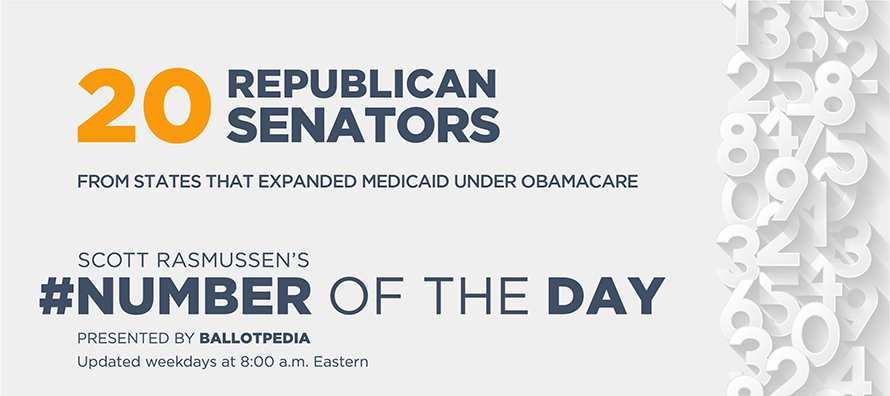 20 REPUBLICAN SENATORS

FROM STATES THAT EXPANDED MEDICAID UNDER OBAMACARE

SCOTT RASMUSSEN'S
#NUMBER OF THE DAY
PRESENTED BY BALLOTPEDIA
Updated weekdays at 8:00 a.m. Eastern